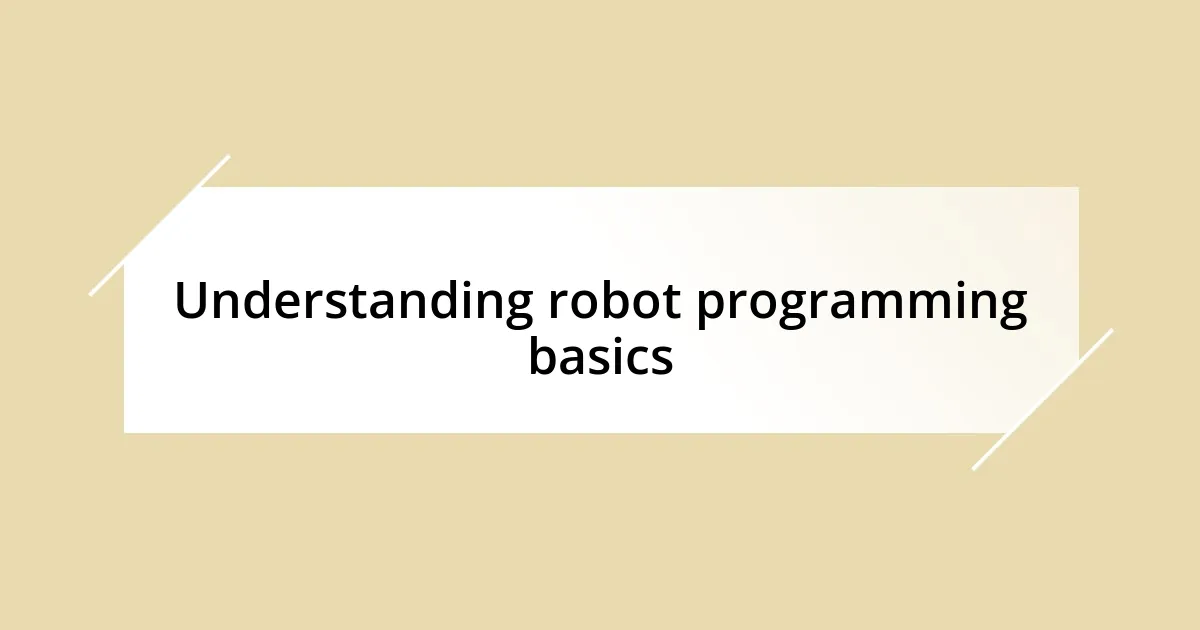 Understanding robot programming basics